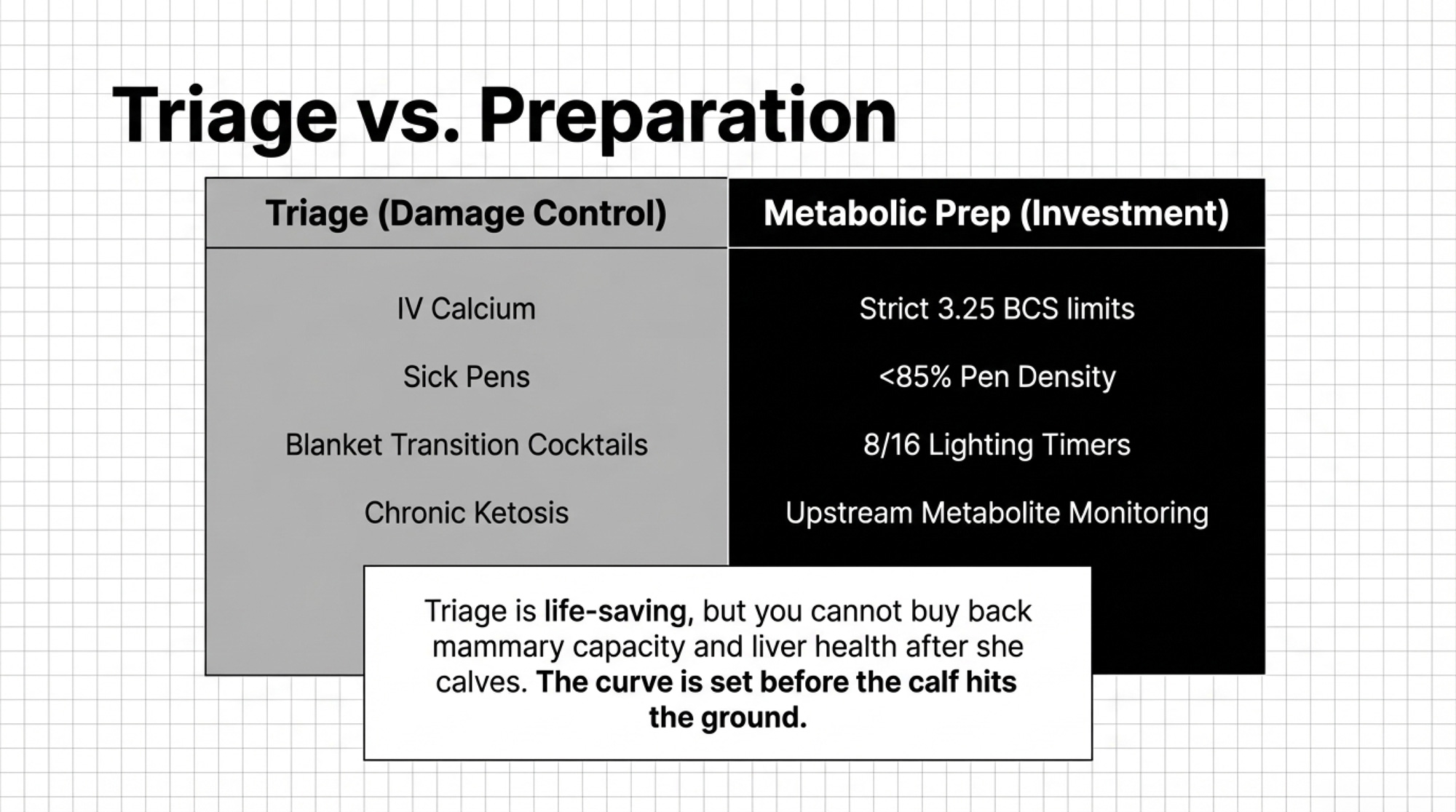 Triage vs. Preparation

| Triage (Damage Control) | Metabolic Prep (Investment) |
|---|---|
| IV Calcium | Strict 3.25 BCS limits |
| Sick Pens | <85% Pen Density |
| Blanket Transition Cocktails | 8/16 Lighting Timers |
| Chronic Ketosis | Upstream Metabolite Monitoring |

Triage is life-saving, but you cannot buy back mammary capacity and liver health after she calves. The curve is set before the calf hits the ground.